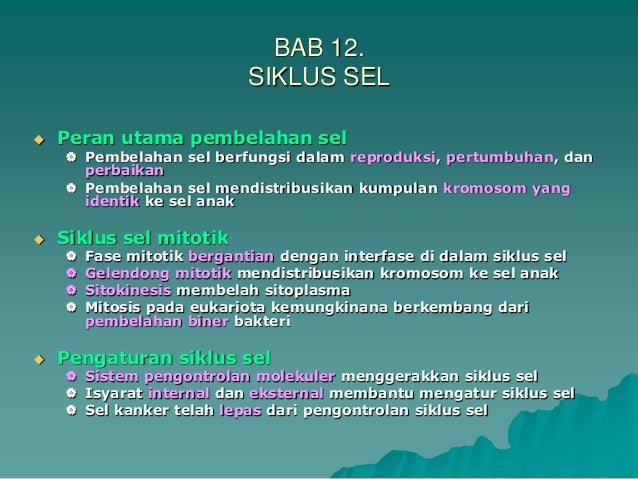 BAB 12.
SIKLUS SEL

Peran utama pembelahan sel

Pembelahan sel berfungsi dalam reproduksi, pertumbuhan, dan perbaikan

Pembelahan sel mendistribusikan kumpulan kromosom yang identik ke sel anak

Siklus sel mitotik

Fase mitotik bergantian dengan interfase di dalam siklus sel

Gelendong mitotik mendistribusikan kromosom ke sel anak

Sitokinesis membelah sitoplasma

Mitosis pada eukariota kemungkinana berkembang dari pembelahan biner bakteri

Pengaturan siklus sel

Sistem pengontrolan molekuler menggerakkan siklus sel

Isyarat internal dan eksternal membantu mengatur siklus sel

Sel kanker telah lepas dari pengontrolan siklus sel